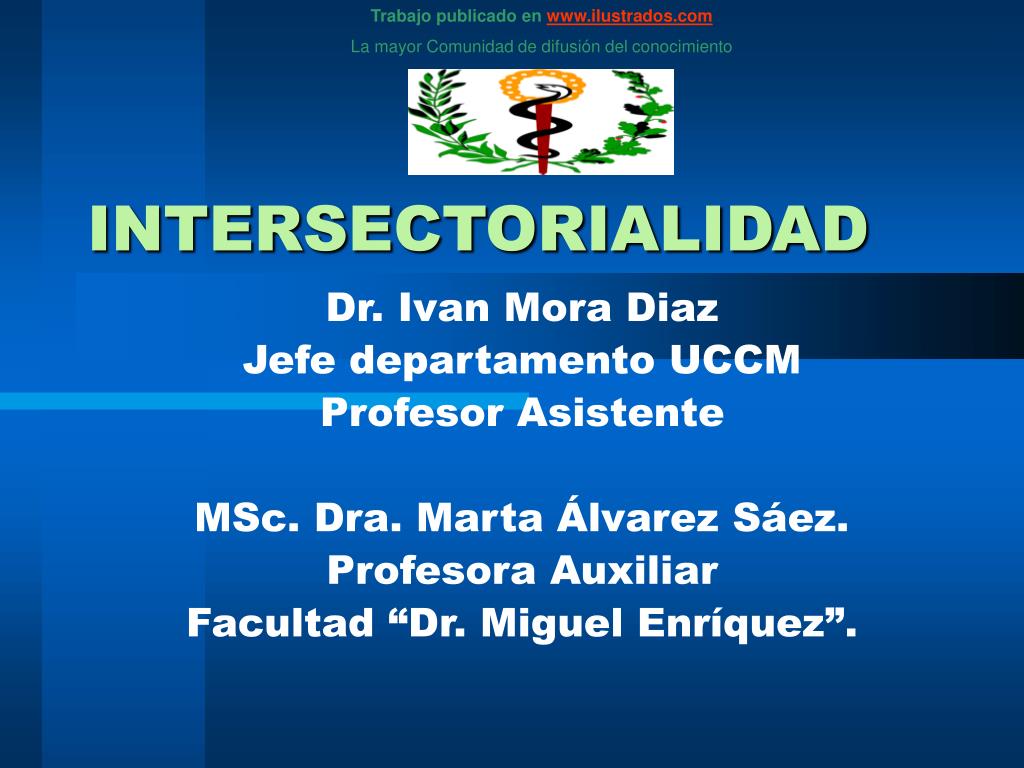 Trabajo publicado en www.ilustrados.com
La mayor Comunidad de difusión del conocimiento

INTERSECTORIALIDAD

Dr. Ivan Mora Diaz
Jefe departamento UCCM
Profesor Asistente

MSc. Dra. Marta Álvarez Sáez.
Profesora Auxiliar
Facultad “Dr. Miguel Enríquez”.